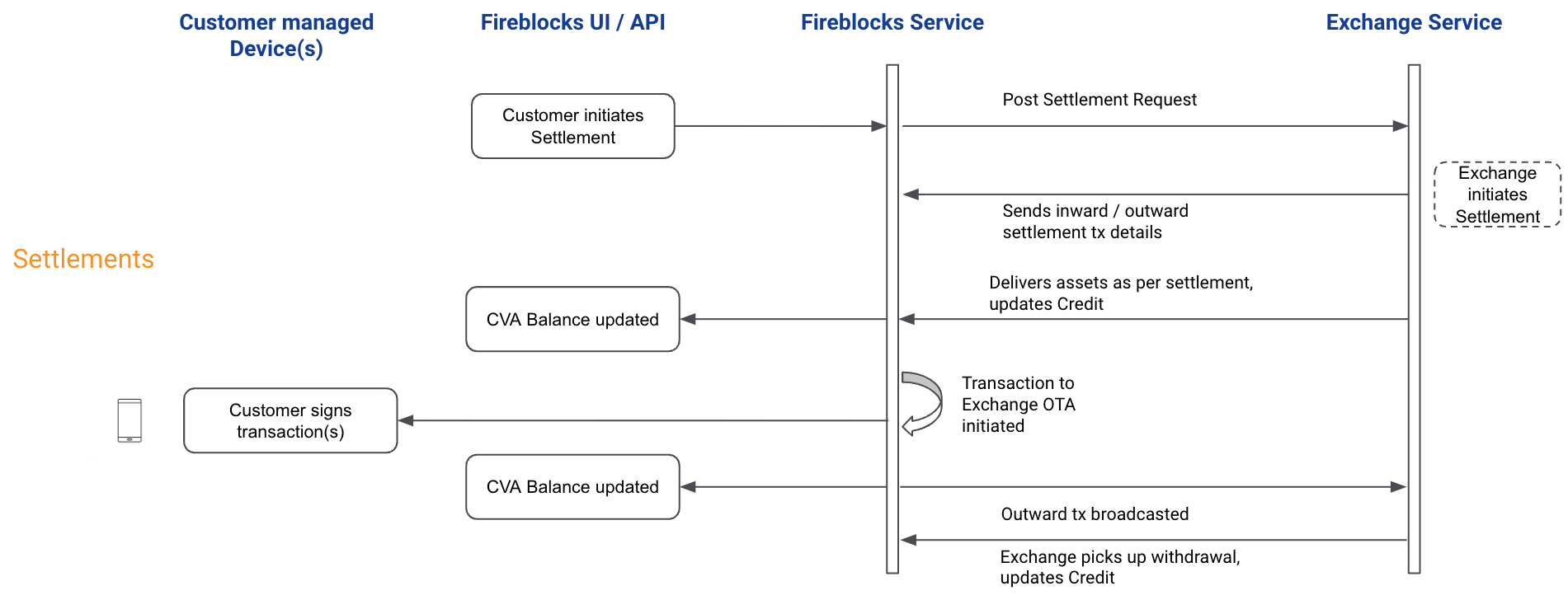 Customer managed Device(s)

Fireblocks UI / API

Fireblocks Service

Exchange Service

Customer initiates Settlement

Post Settlement Request

Exchange initiates Settlement

Sends inward / outward settlement tx details

Settlements

Delivers assets as per settlement, updates Credit

CVA Balance updated

Transaction to Exchange OTA initiated

Customer signs transaction(s)

CVA Balance updated

Outward tx broadcasted

Exchange picks up withdrawal, updates Credit